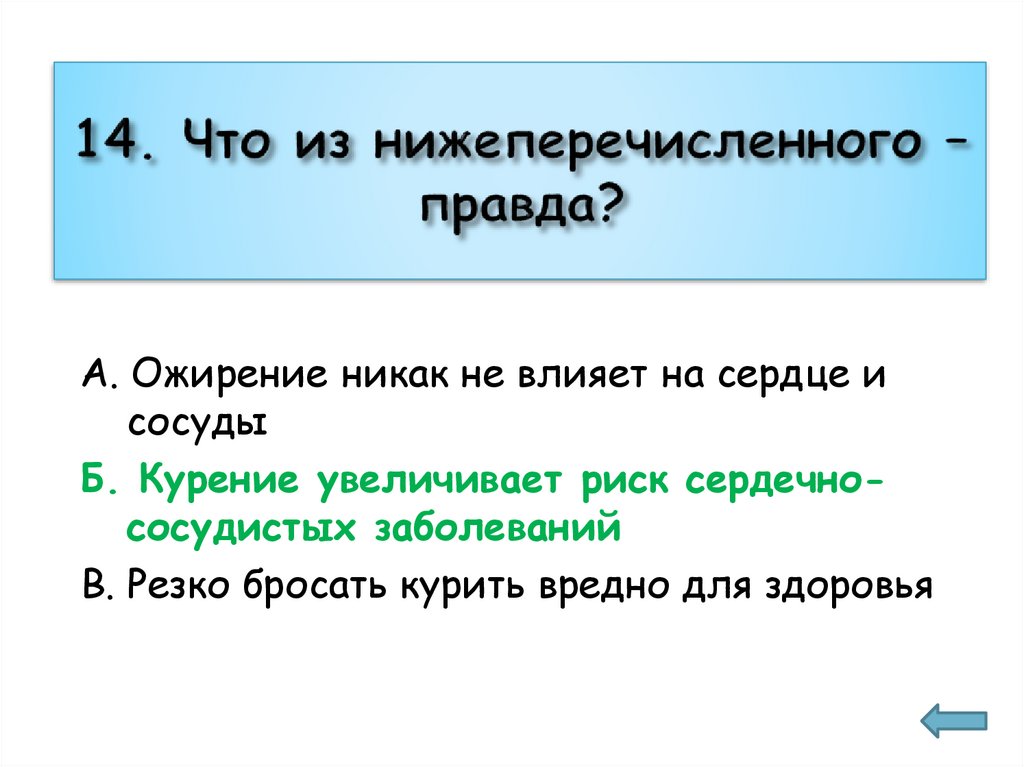 14. Что из нижеперечисленного – правда?

А. Ожирение никак не влияет на сердце и сосуды

Б. Курение увеличивает риск сердечно-сосудистых заболеваний

В. Резко бросать курить вредно для здоровья